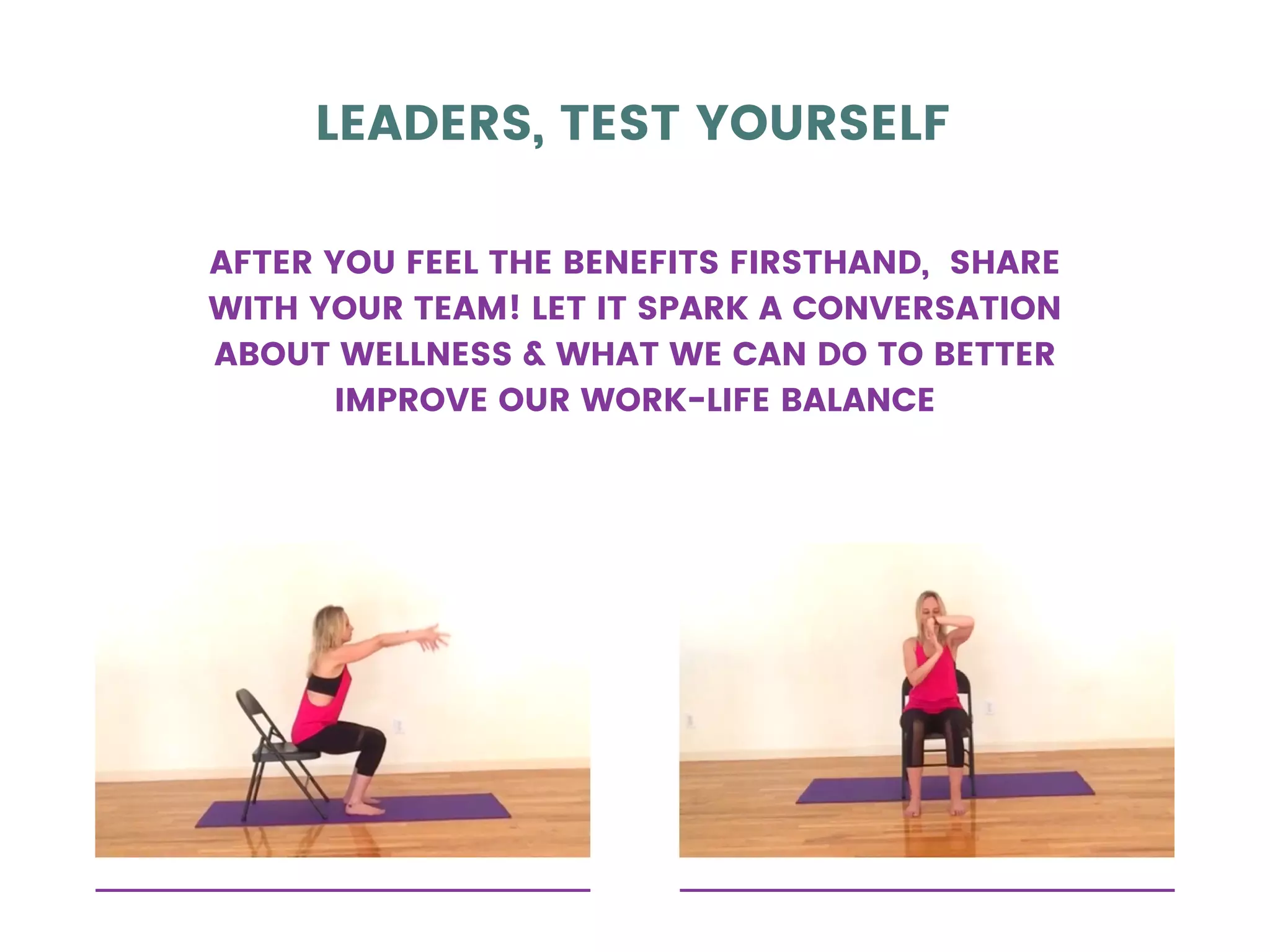 LEADERS, TEST YOURSELF

AFTER YOU FEEL THE BENEFITS FIRSTHAND, SHARE WITH YOUR TEAM! LET IT SPARK A CONVERSATION ABOUT WELLNESS & WHAT WE CAN DO TO BETTER IMPROVE OUR WORK-LIFE BALANCE